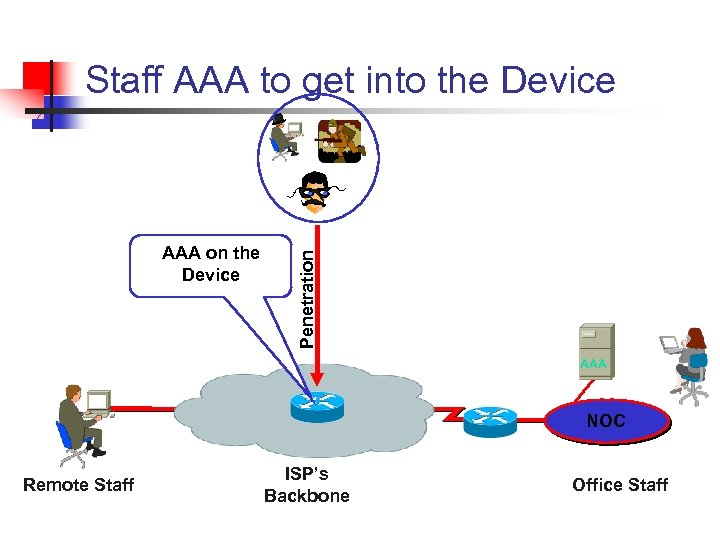 Staff AAA to get into the Device

AAA on the Device

Penetration

AAA

NOC

Remote Staff

ISP's Backbone

Office Staff